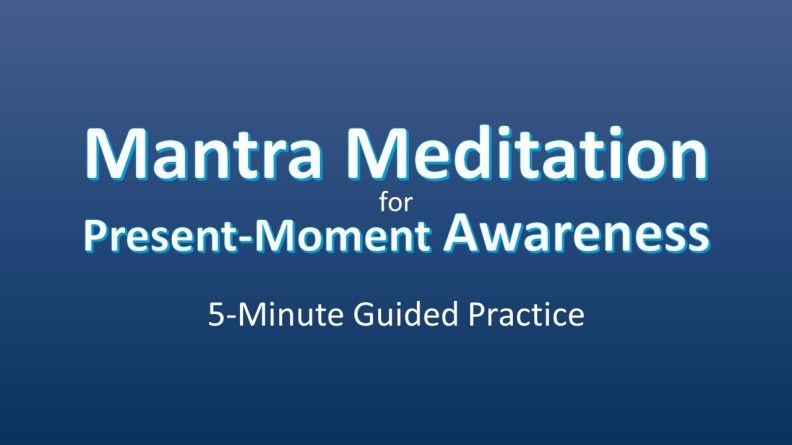 Mantra Meditation
for
Present-Moment Awareness

5-Minute Guided Practice